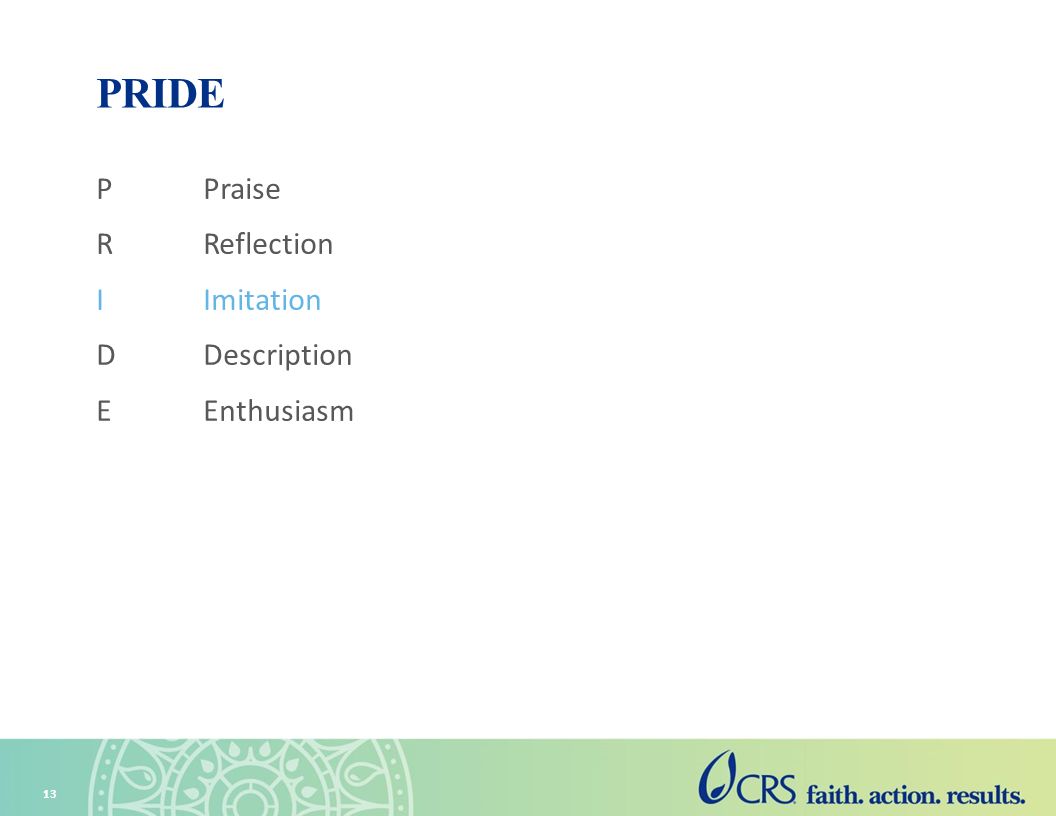 PRIDE

P Praise

R Reflection

I Imitation

D Description

E Enthusiasm

13

CRS faith. action. results.